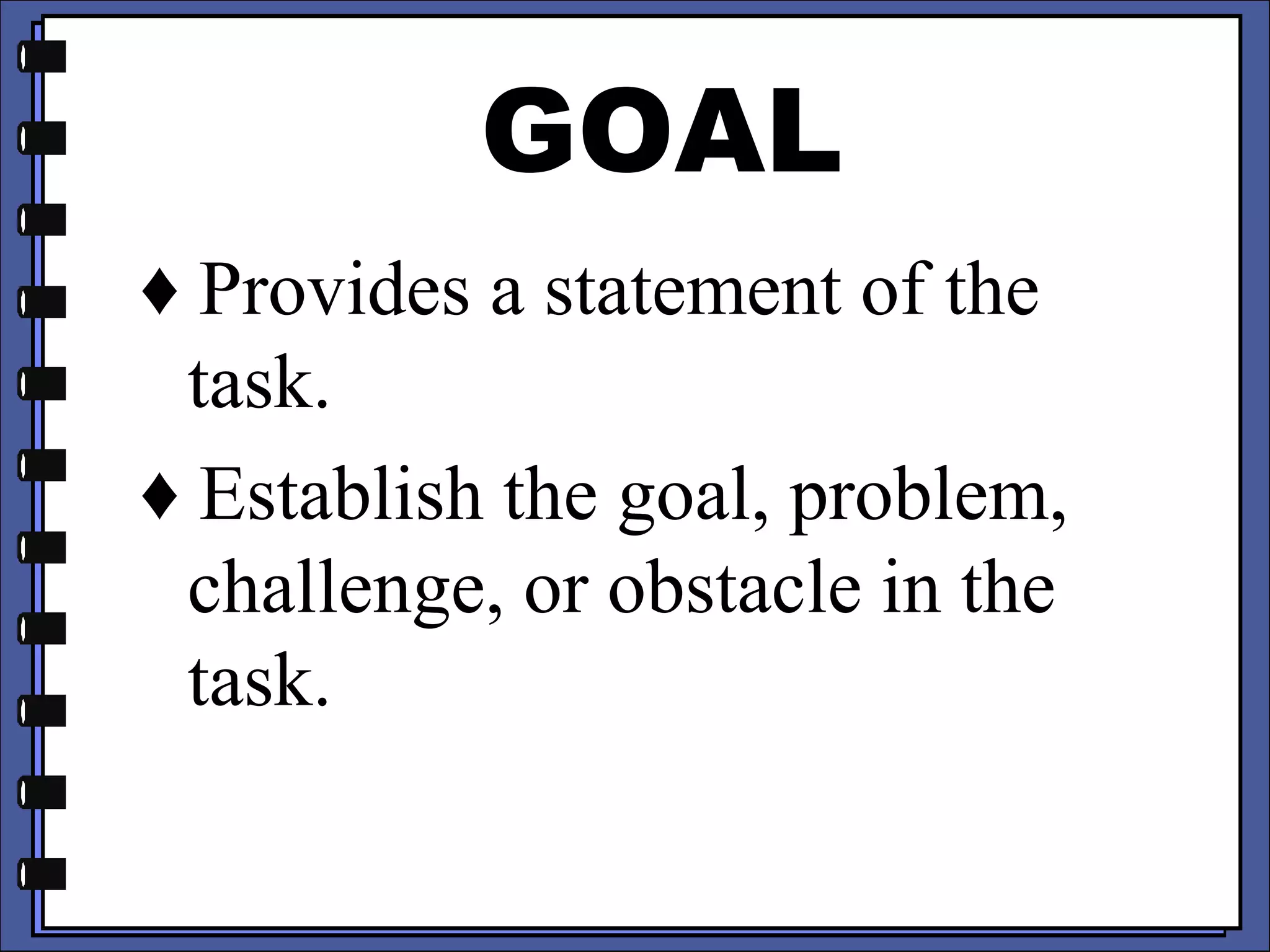 GOAL

♦ Provides a statement of the task.

♦ Establish the goal, problem, challenge, or obstacle in the task.